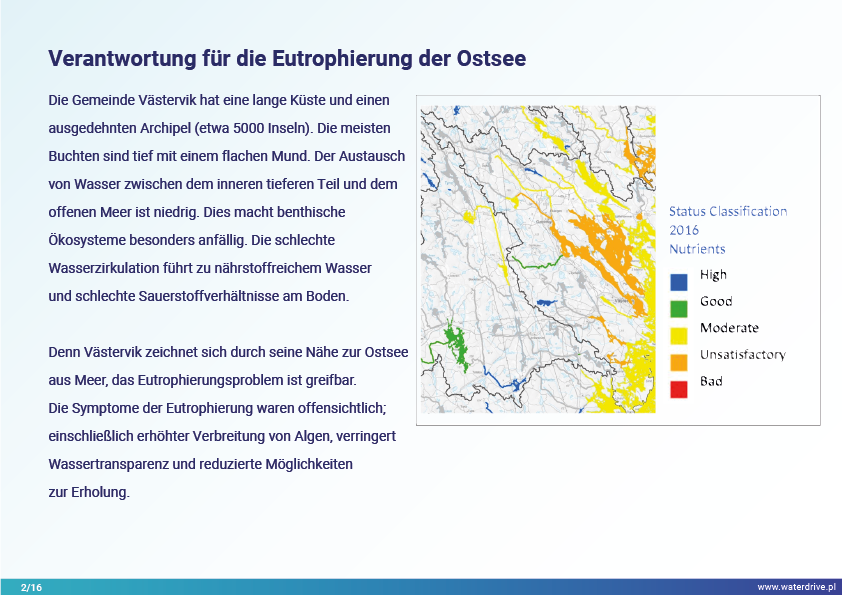 Verantwortung für die Eutrophierung der Ostsee

Die Gemeinde Västervik hat eine lange Küste und einen ausgedehnten Archipel (etwa 5000 Inseln). Die meisten Buchten sind tief mit einem flachen Mund. Der Austausch von Wasser zwischen dem inneren tieferen Teil und dem offenen Meer ist niedrig. Dies macht benthische Ökosysteme besonders anfällig. Die schlechte Wasserzirkulation führt zu nährstoffreichem Wasser und schlechte Sauerstoffverhältnisse am Boden.

Denn Västervik zeichnet sich durch seine Nähe zur Ostsee aus Meer, das Eutrophierungsproblem ist greifbar.
Die Symptome der Eutrophierung waren offensichtlich; einschließlich erhöhter Verbreitung von Algen, verringert Wassertransparenz und reduzierte Möglichkeiten zur Erholung.

Status Classification 2016
Nutrients
High
Good
Moderate
Unsatisfactory
Bad

2/16
www.waterdrive.pl